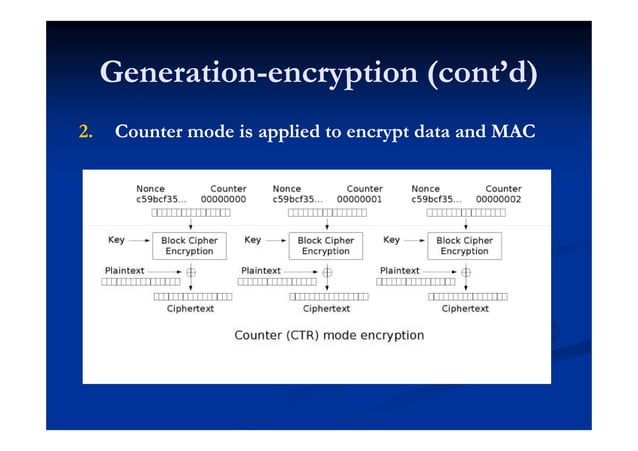 Generation-encryption (cont'd)

2. Counter mode is applied to encrypt data and MAC

Nonce c59bcf35... Counter 00000000

Key Block Cipher Encryption

Plaintext

Ciphertext

Nonce c59bcf35... Counter 00000001

Key Block Cipher Encryption

Plaintext

Ciphertext

Nonce c59bcf35... Counter 00000002

Key Block Cipher Encryption

Plaintext

Ciphertext

Counter (CTR) mode encryption